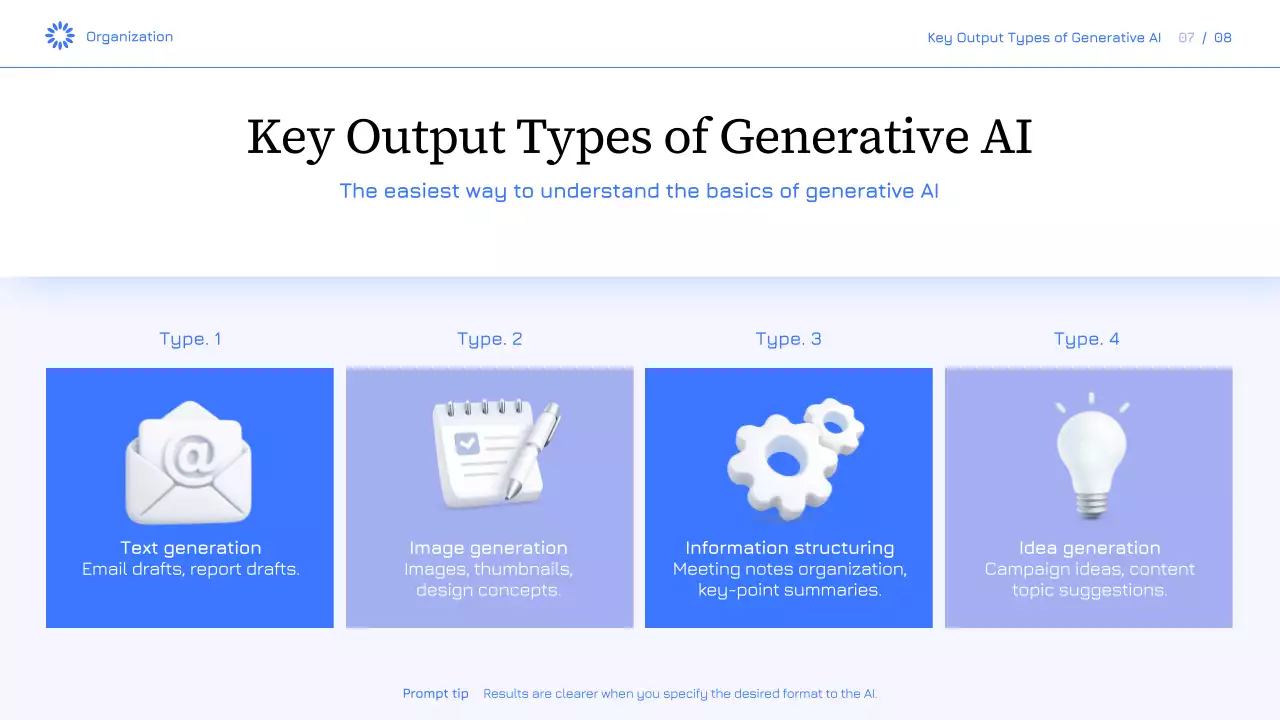 Organization

Key Output Types of Generative AI 07 / 08

Key Output Types of Generative AI

The easiest way to understand the basics of generative AI

Type. 1

Text generation
Email drafts, report drafts.

Type. 2

Image generation
Images, thumbnails, design concepts.

Type. 3

Information structuring
Meeting notes organization, key-point summaries.

Type. 4

Idea generation
Campaign ideas, content topic suggestions.

Prompt tip Results are clearer when you specify the desired format to the AI.